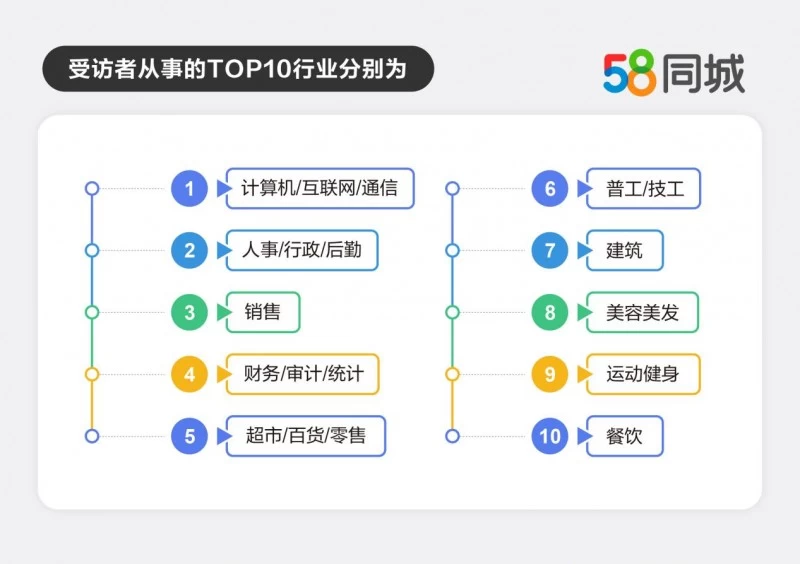 受访者从事的TOP10行业分别为

58同城

1 计算机/互联网/通信

2 人事/行政/后勤

3 销售

4 财务/审计/统计

5 超市/百货/零售

6 普工/技工

7 建筑

8 美容美发

9 运动健身

10 餐饮